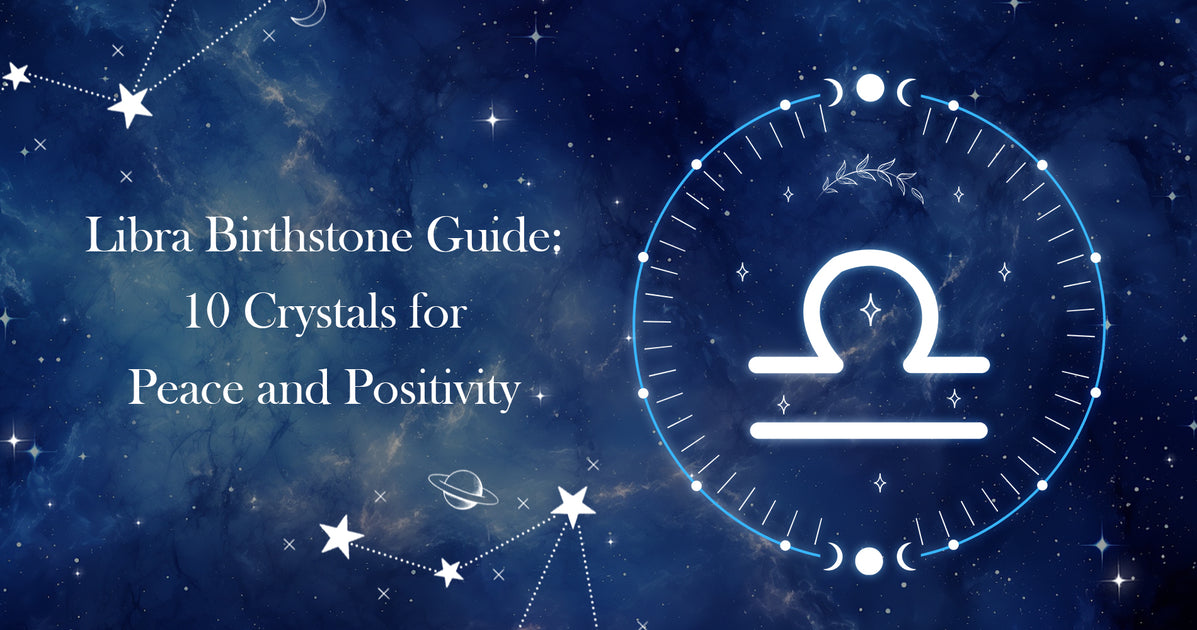 Libra Birthstone Guide:
10 Crystals for
Peace and Positivity